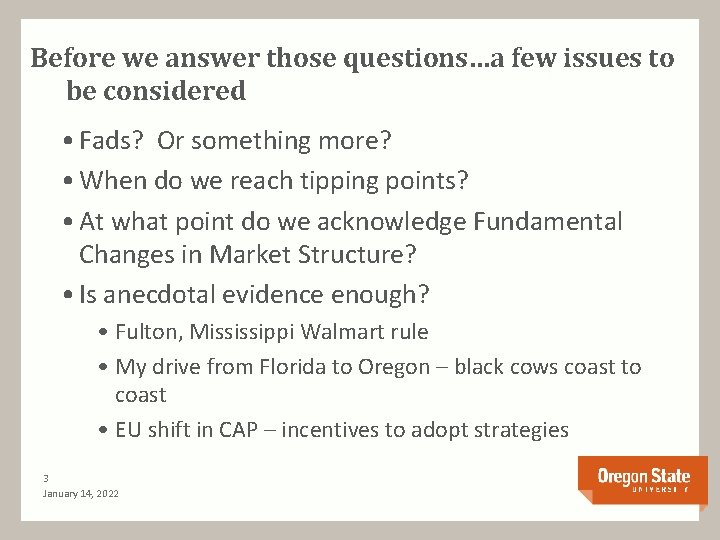 Before we answer those questions…a few issues to be considered

• Fads?  Or something more?
• When do we reach tipping points?
• At what point do we acknowledge Fundamental Changes in Market Structure?
• Is anecdotal evidence enough?
  • Fulton, Mississippi Walmart rule
  • My drive from Florida to Oregon – black cows coast to coast
  • EU shift in CAP – incentives to adopt strategies

3
January 14, 2022

Oregon State
UNIVERSITY